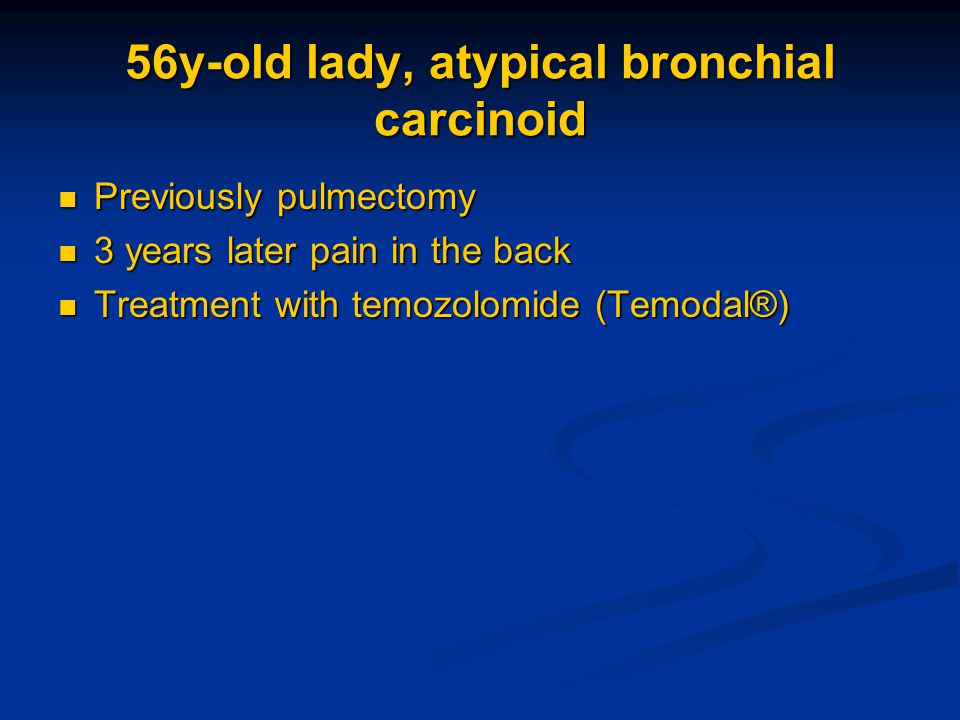 56y-old lady, atypical bronchial carcinoid

- Previously pulmectomy
- 3 years later pain in the back
- Treatment with temozolomide (Temodal®)